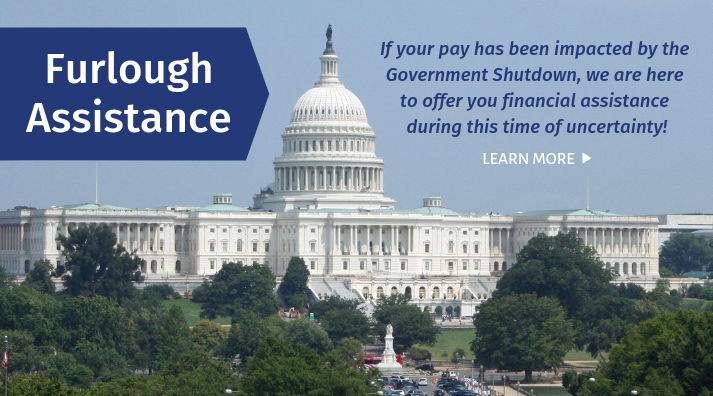 Furlough Assistance

If your pay has been impacted by the Government Shutdown, we are here to offer you financial assistance during this time of uncertainty!

LEARN MORE ▶